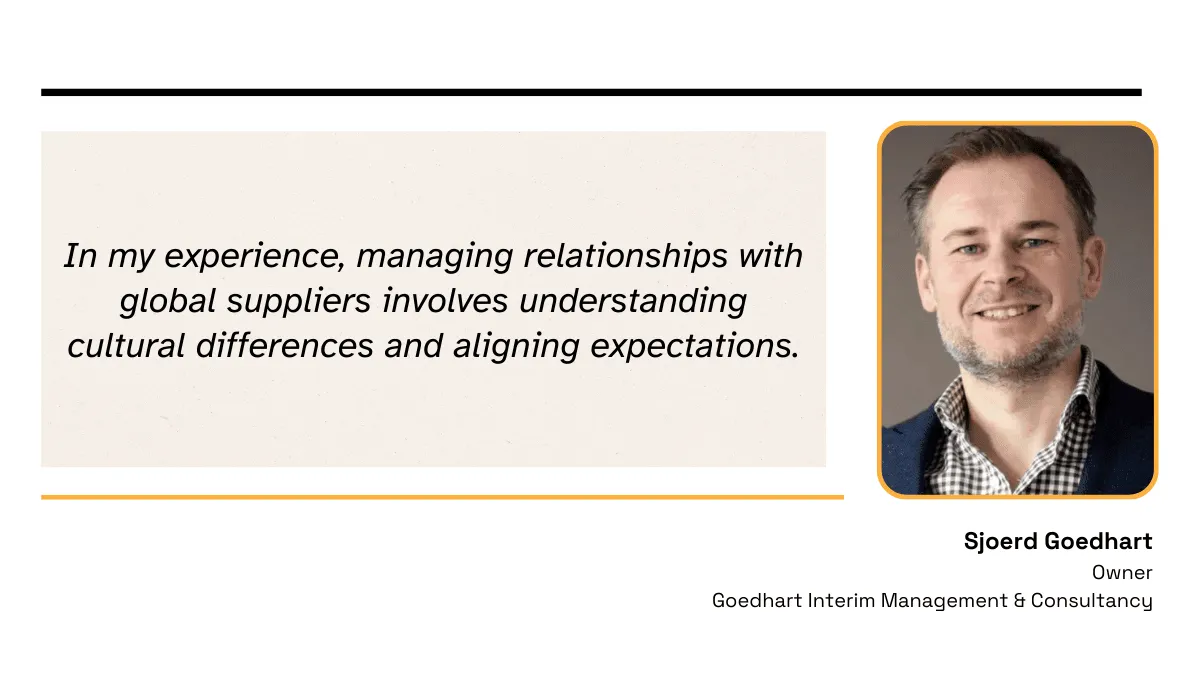 In my experience, managing relationships with global suppliers involves understanding cultural differences and aligning expectations.

Sjoerd Goedhart
Owner
Goedhart Interim Management & Consultancy